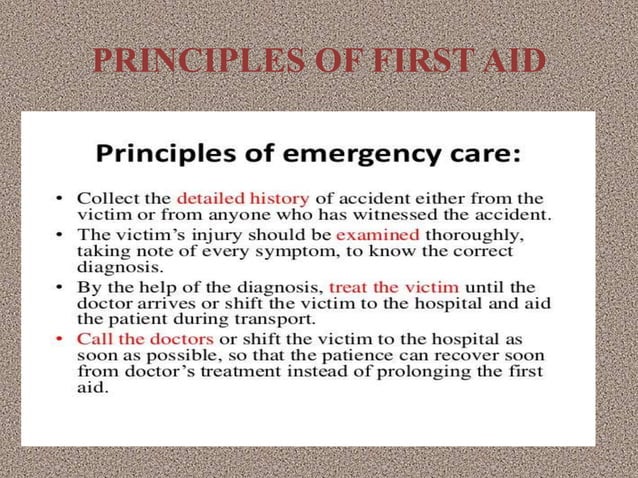 PRINCIPLES OF FIRST AID

Principles of emergency care:

• Collect the detailed history of accident either from the victim or from anyone who has witnessed the accident.
• The victim's injury should be examined thoroughly, taking note of every symptom, to know the correct diagnosis.
• By the help of the diagnosis, treat the victim until the doctor arrives or shift the victim to the hospital and aid the patient during transport.
• Call the doctors or shift the victim to the hospital as soon as possible, so that the patience can recover soon from doctor's treatment instead of prolonging the first aid.